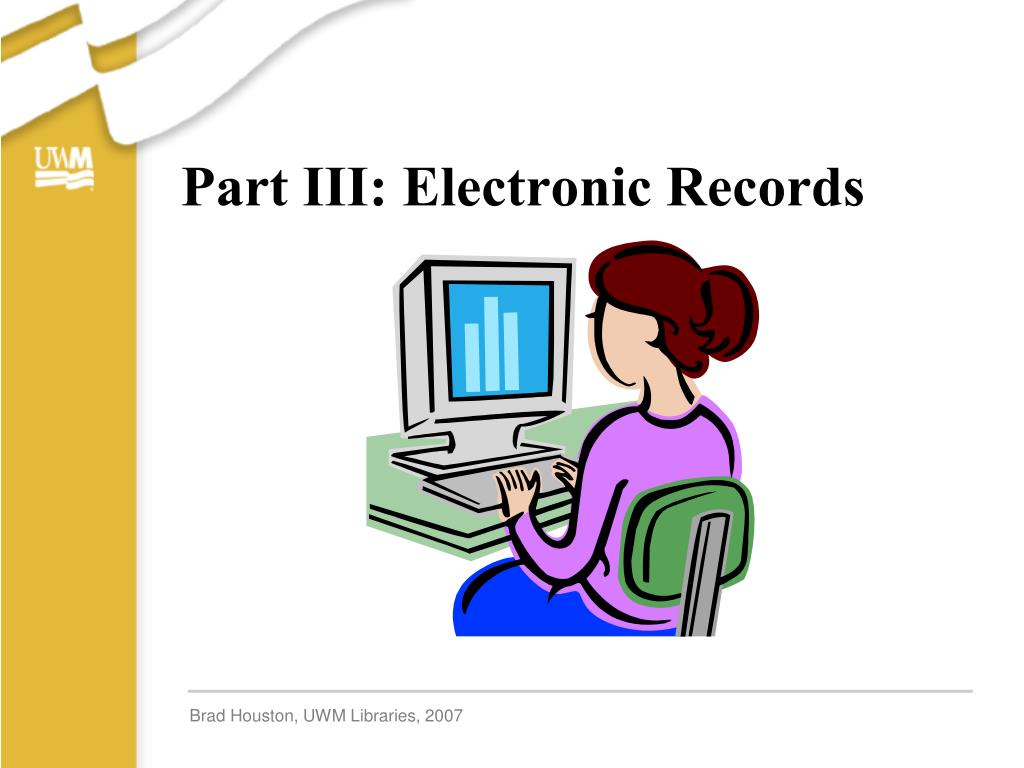 UWM

Part III: Electronic Records

Brad Houston, UWM Libraries, 2007